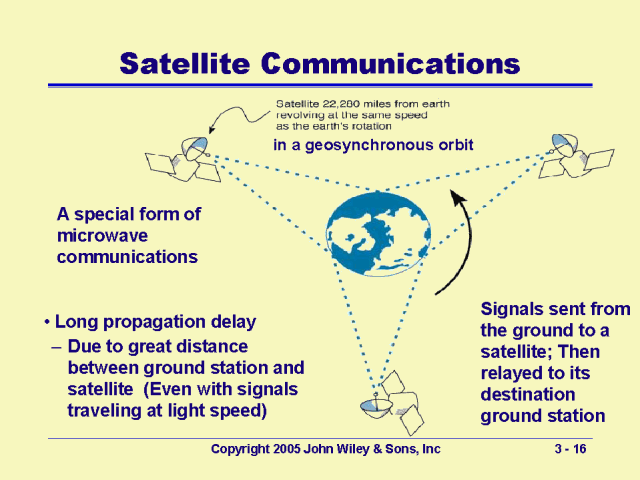 Satellite Communications

Satellite 22,280 miles from earth revolving at the same speed as the earth's rotation

in a geosynchronous orbit

A special form of microwave communications

• Long propagation delay
– Due to great distance between ground station and satellite (Even with signals traveling at light speed)

Signals sent from the ground to a satellite; Then relayed to its destination ground station

Copyright 2005 John Wiley & Sons, Inc

3 - 16